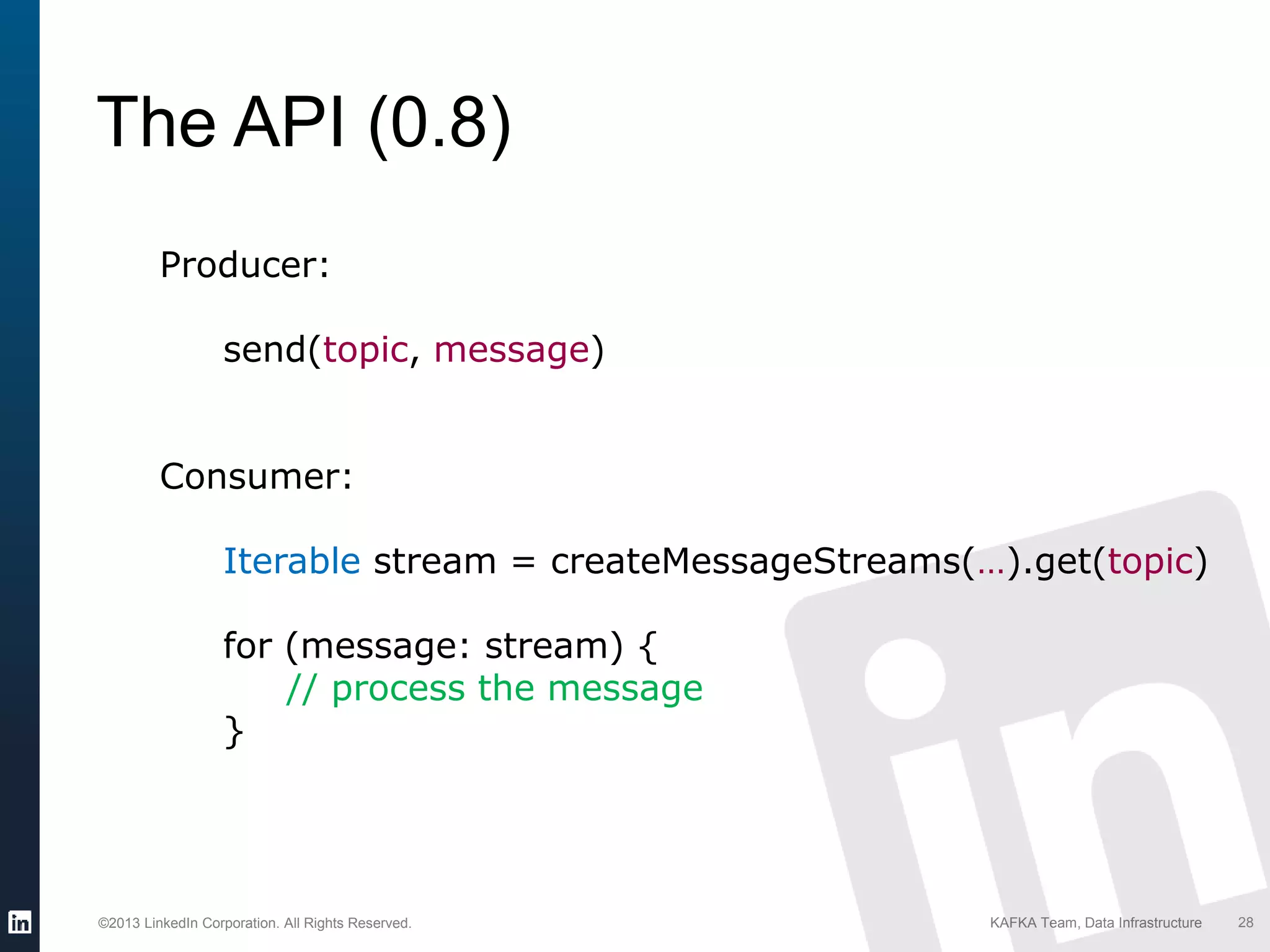 The API (0.8)

Producer:

send(topic, message)

Consumer:

Iterable stream = createMessageStreams(…).get(topic)

for (message: stream) {
// process the message
}

in

©2013 LinkedIn Corporation. All Rights Reserved.

KAFKA Team, Data Infrastructure 28